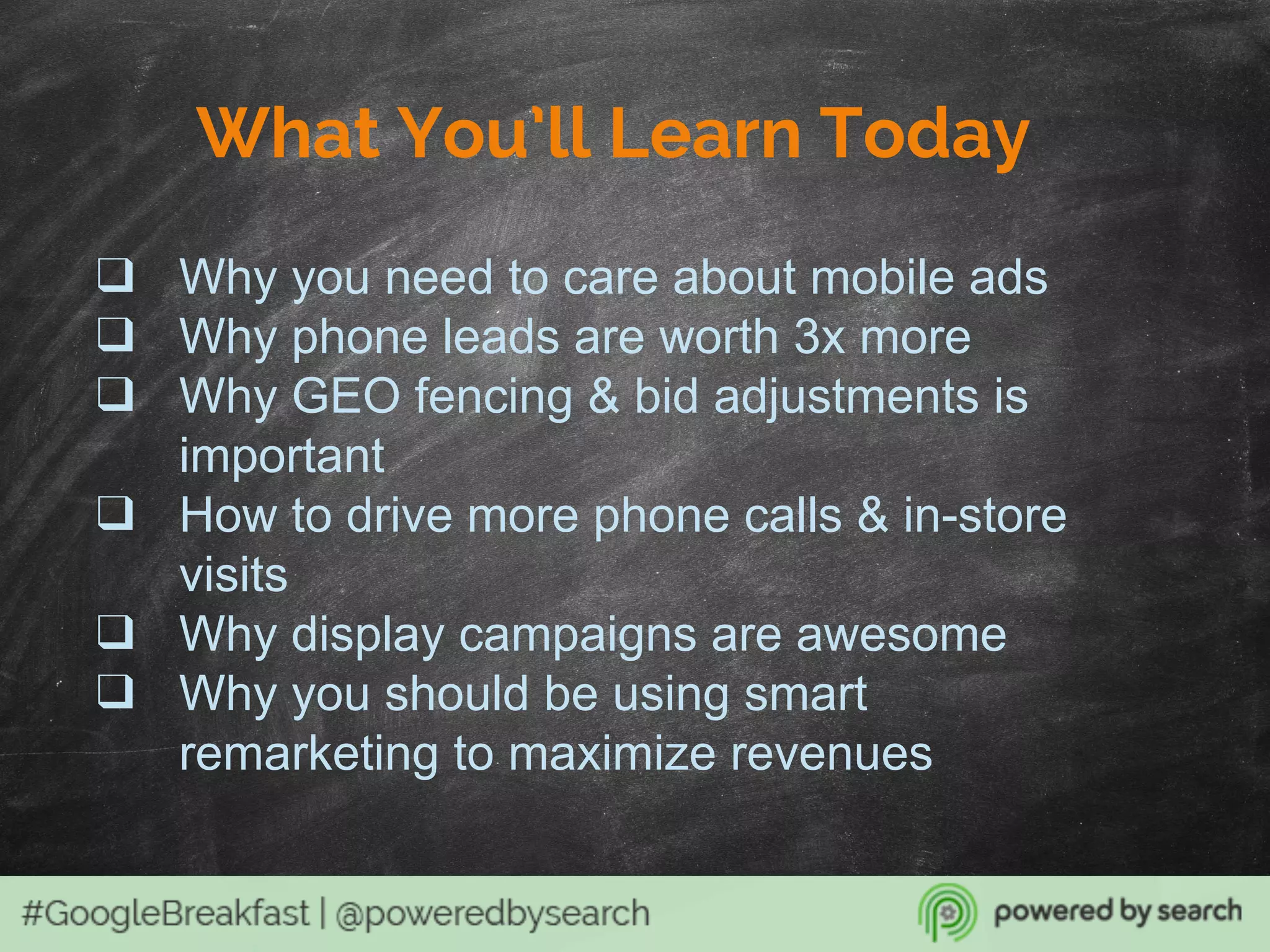 What You'll Learn Today

❑ Why you need to care about mobile ads
❑ Why phone leads are worth 3x more
❑ Why GEO fencing & bid adjustments is important
❑ How to drive more phone calls & in-store visits
❑ Why display campaigns are awesome
❑ Why you should be using smart remarketing to maximize revenues

#GoogleBreakfast | @poweredbysearch

powered by search